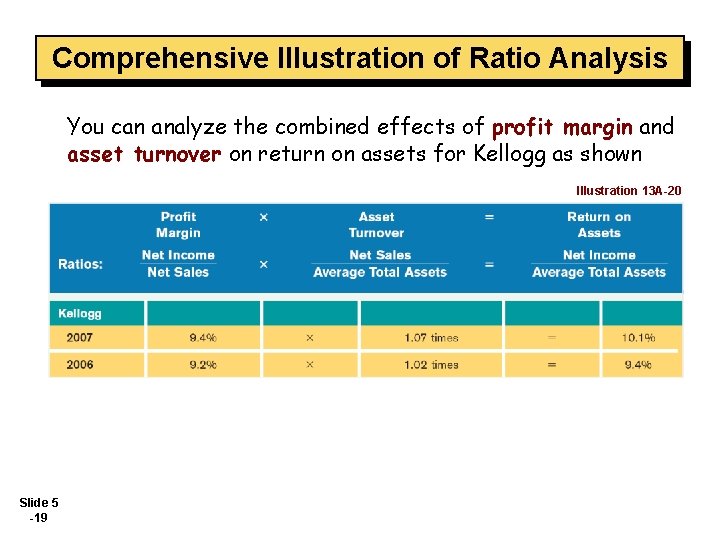 Comprehensive Illustration of Ratio Analysis

You can analyze the combined effects of profit margin and asset turnover on return on assets for Kellogg as shown

Illustration 13A-20

| | Profit Margin | × | Asset Turnover | = | Return on Assets |
|---|---|---|---|---|---|
| Ratios: | $\frac{\text{Net Income}}{\text{Net Sales}}$ | × | $\frac{\text{Net Sales}}{\text{Average Total Assets}}$ | = | $\frac{\text{Net Income}}{\text{Average Total Assets}}$ |
| Kellogg | | | | | |
| 2007 | 9.4% | × | 1.07 times | = | 10.1% |
| 2006 | 9.2% | × | 1.02 times | = | 9.4% |

Slide 5 -19